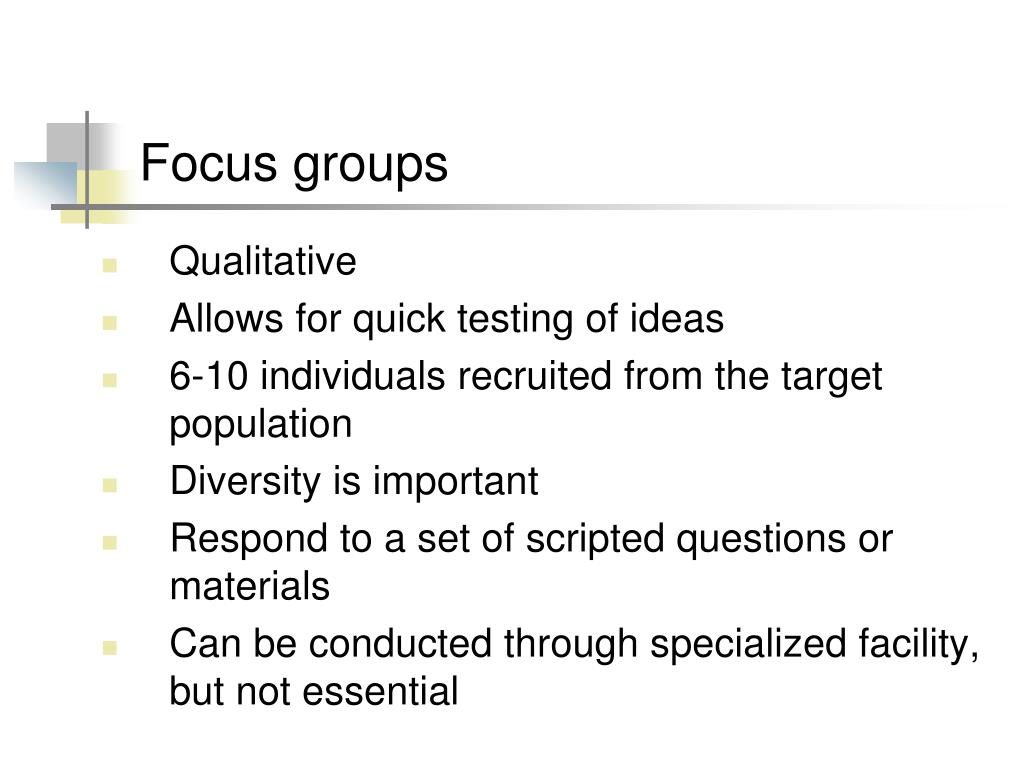 Focus groups

- Qualitative
- Allows for quick testing of ideas
- 6-10 individuals recruited from the target population
- Diversity is important
- Respond to a set of scripted questions or materials
- Can be conducted through specialized facility, but not essential